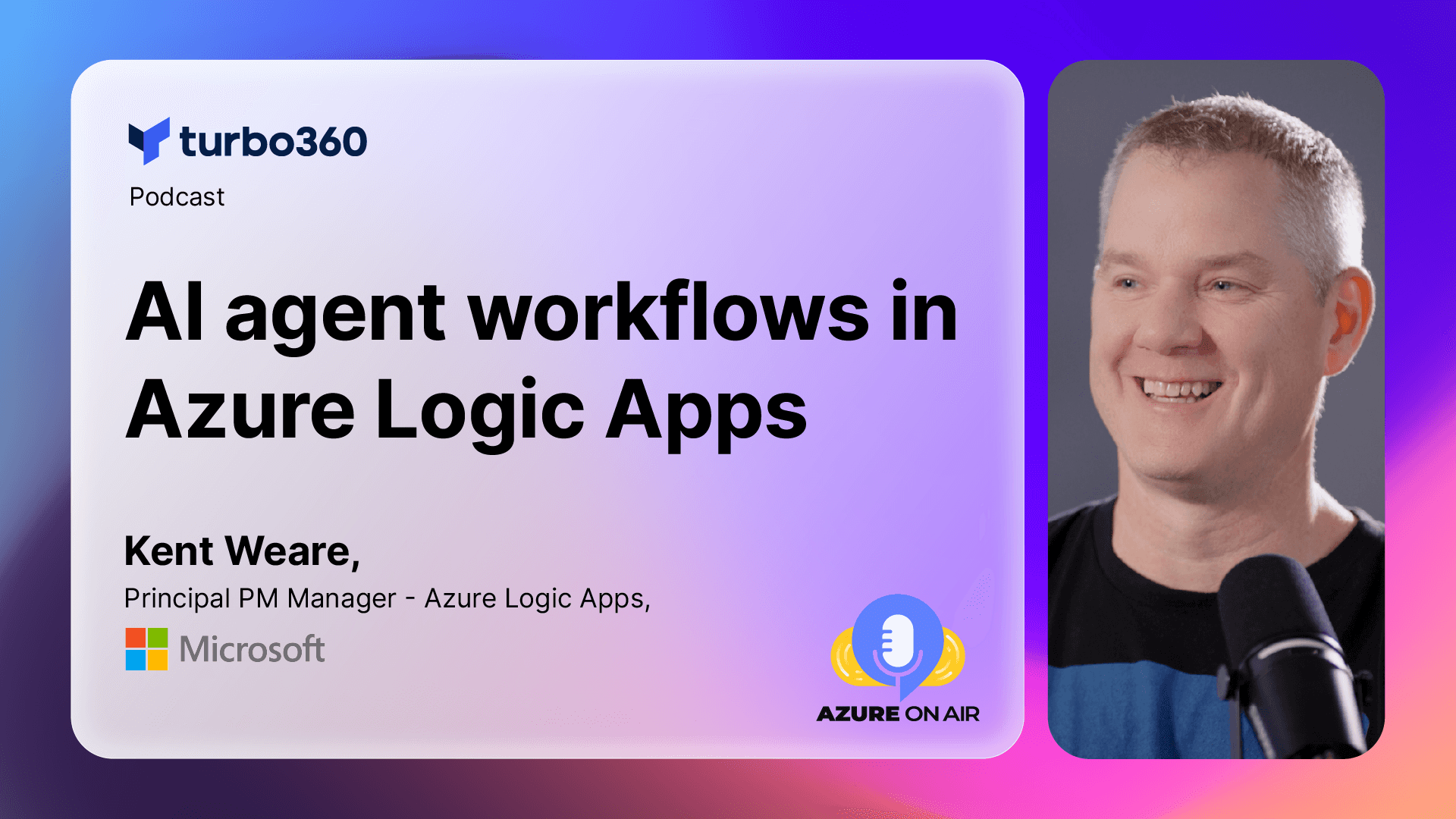 turbo360
Podcast

AI agent workflows in Azure Logic Apps

Kent Weare,
Principal PM Manager - Azure Logic Apps,
Microsoft

AZURE ON AIR